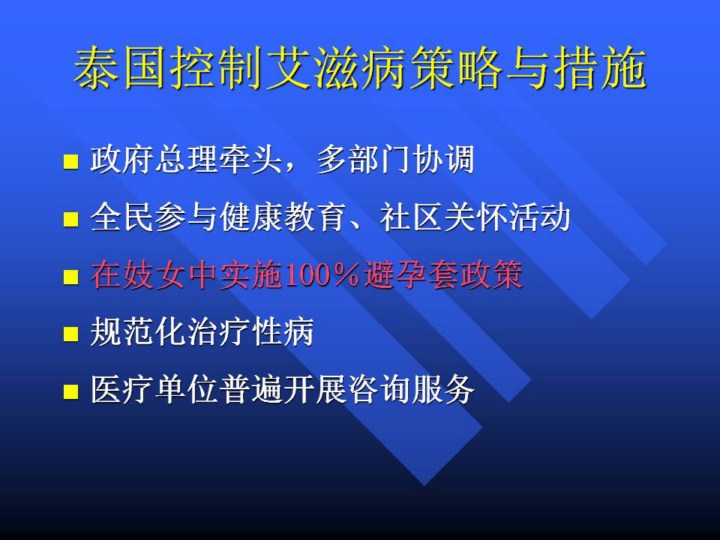 泰国控制艾滋病策略与措施

■ 政府总理牵头，多部门协调
■ 全民参与健康教育、社区关怀活动
■ 在妓女中实施100%避孕套政策
■ 规范化治疗性病
■ 医疗单位普遍开展咨询服务